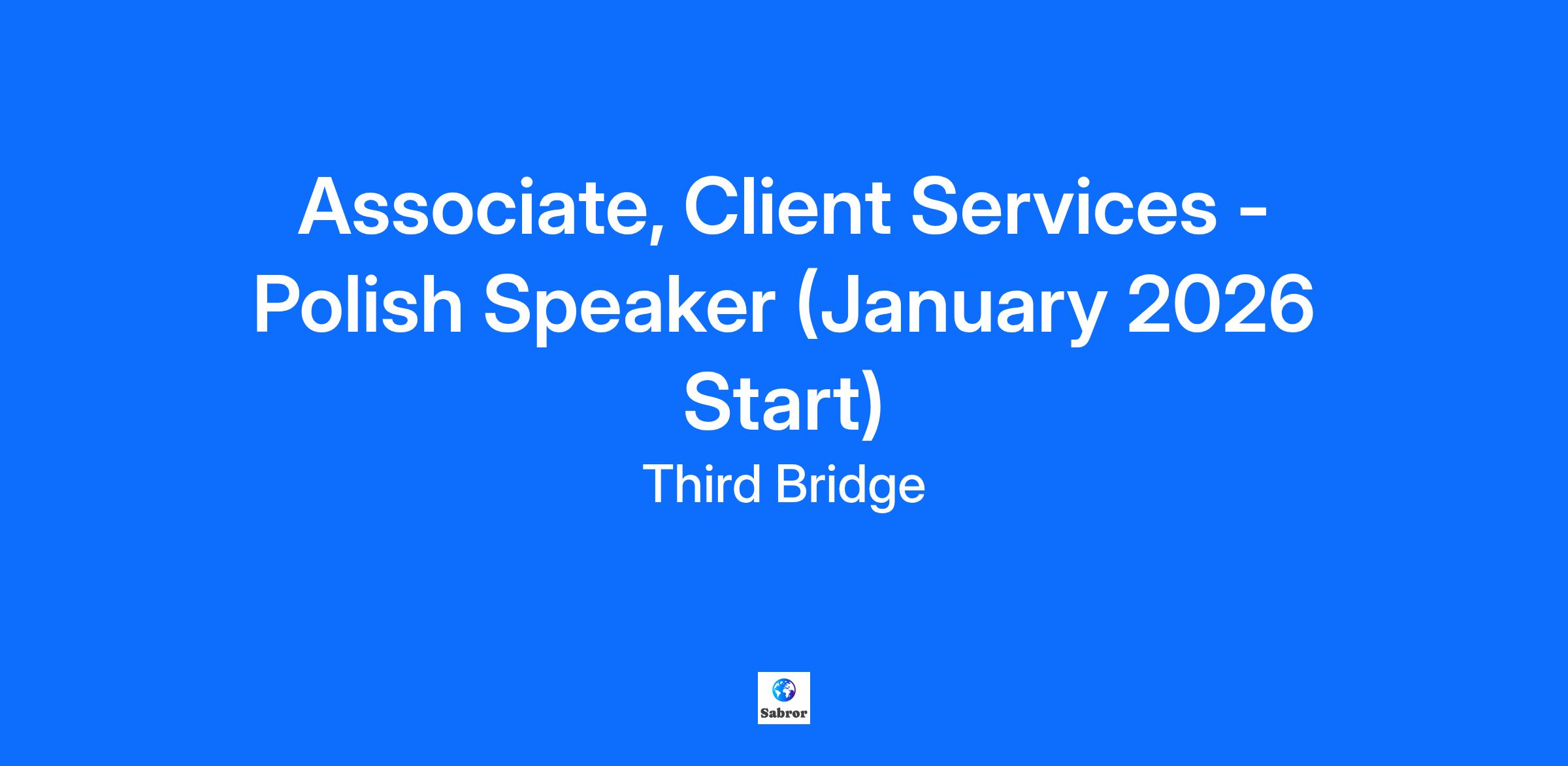 Associate, Client Services - Polish Speaker (January 2026 Start)

Third Bridge

Sabror